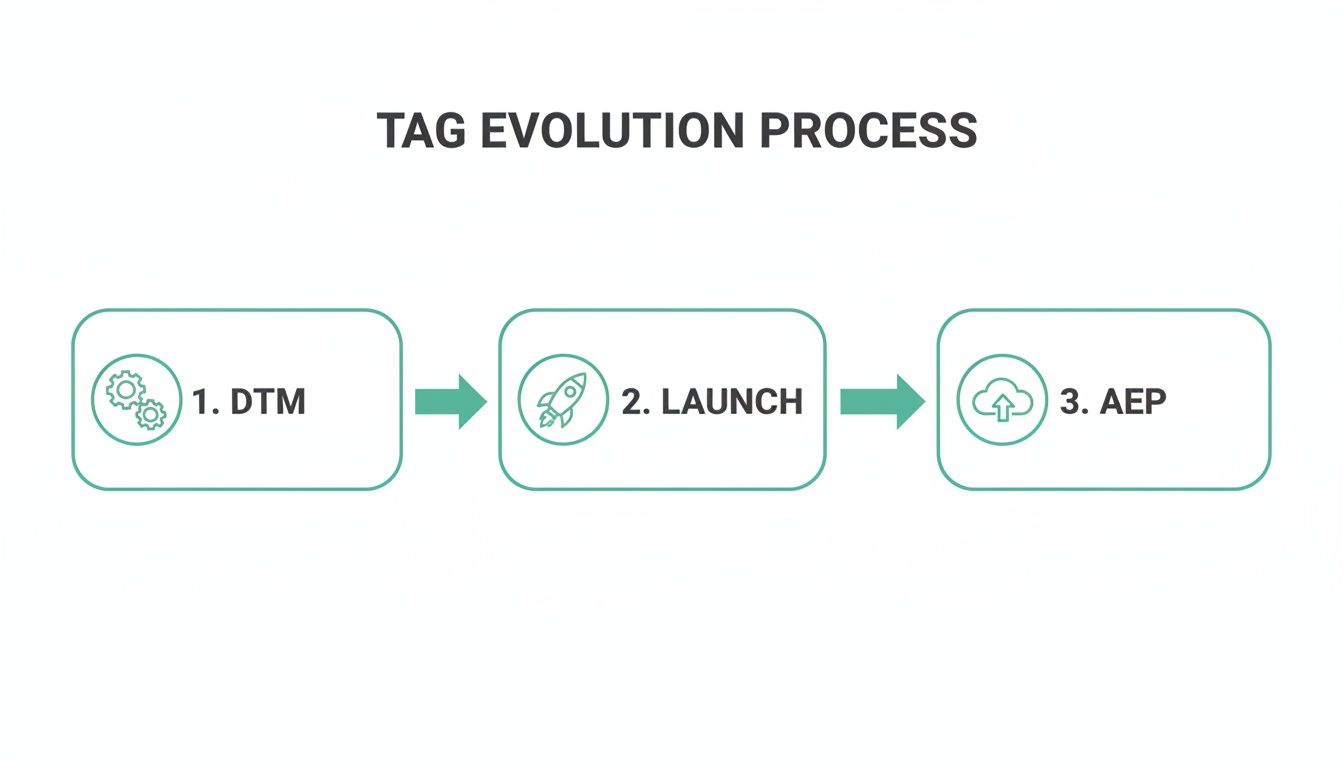 TAG EVOLUTION PROCESS

1. DTM

2. LAUNCH

3. AEP